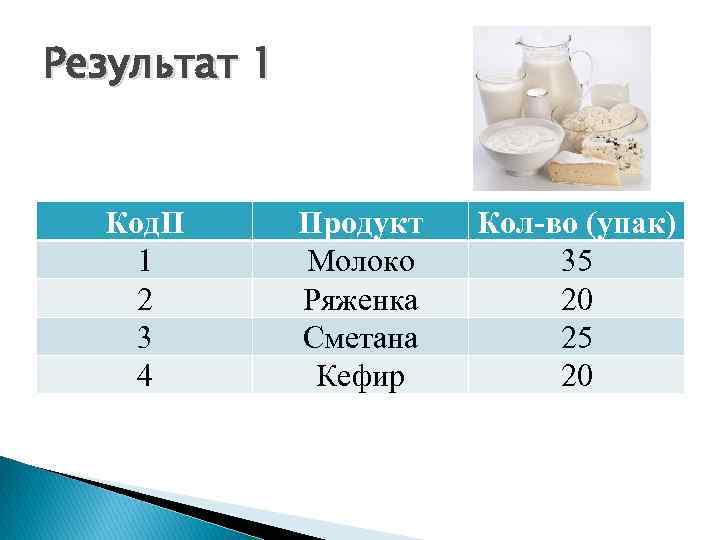 Результат 1

| КодП | Продукт | Кол-во (упак) |
|---|---|---|
| 1 | Молоко | 35 |
| 2 | Ряженка | 20 |
| 3 | Сметана | 25 |
| 4 | Кефир | 20 |